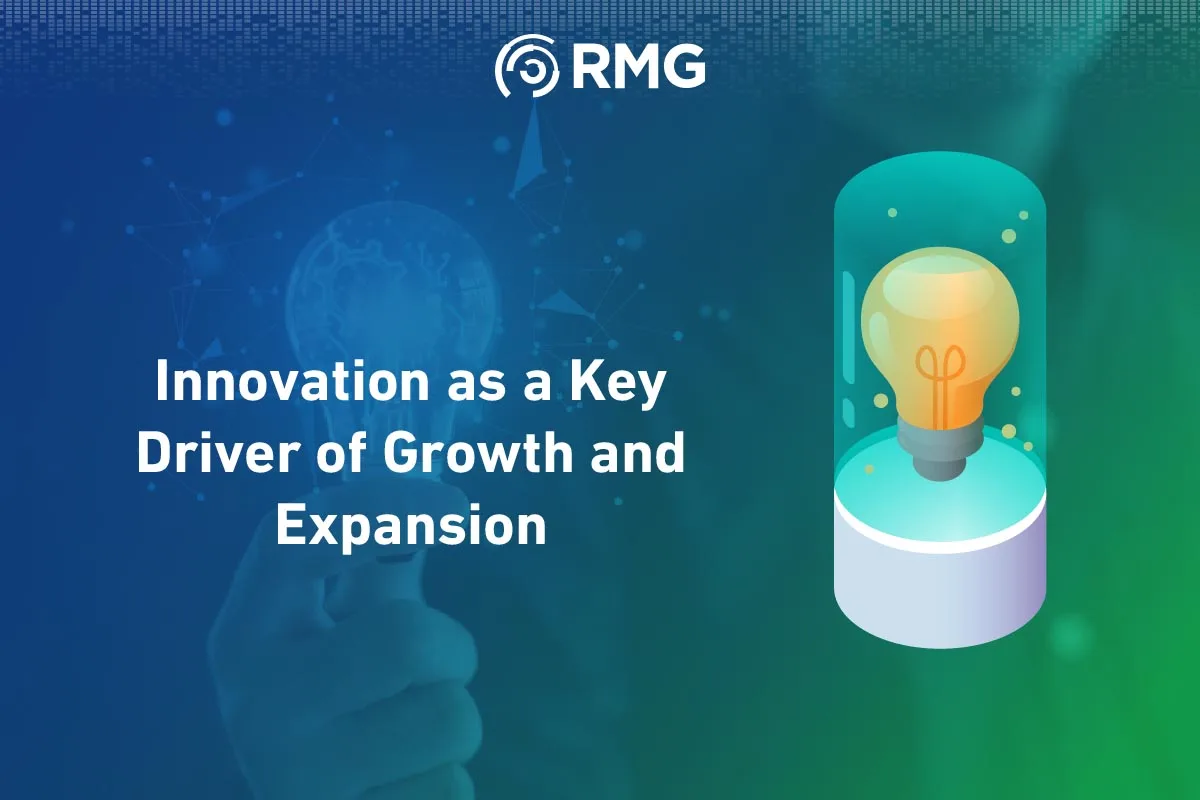 RMG

Innovation as a Key Driver of Growth and Expansion